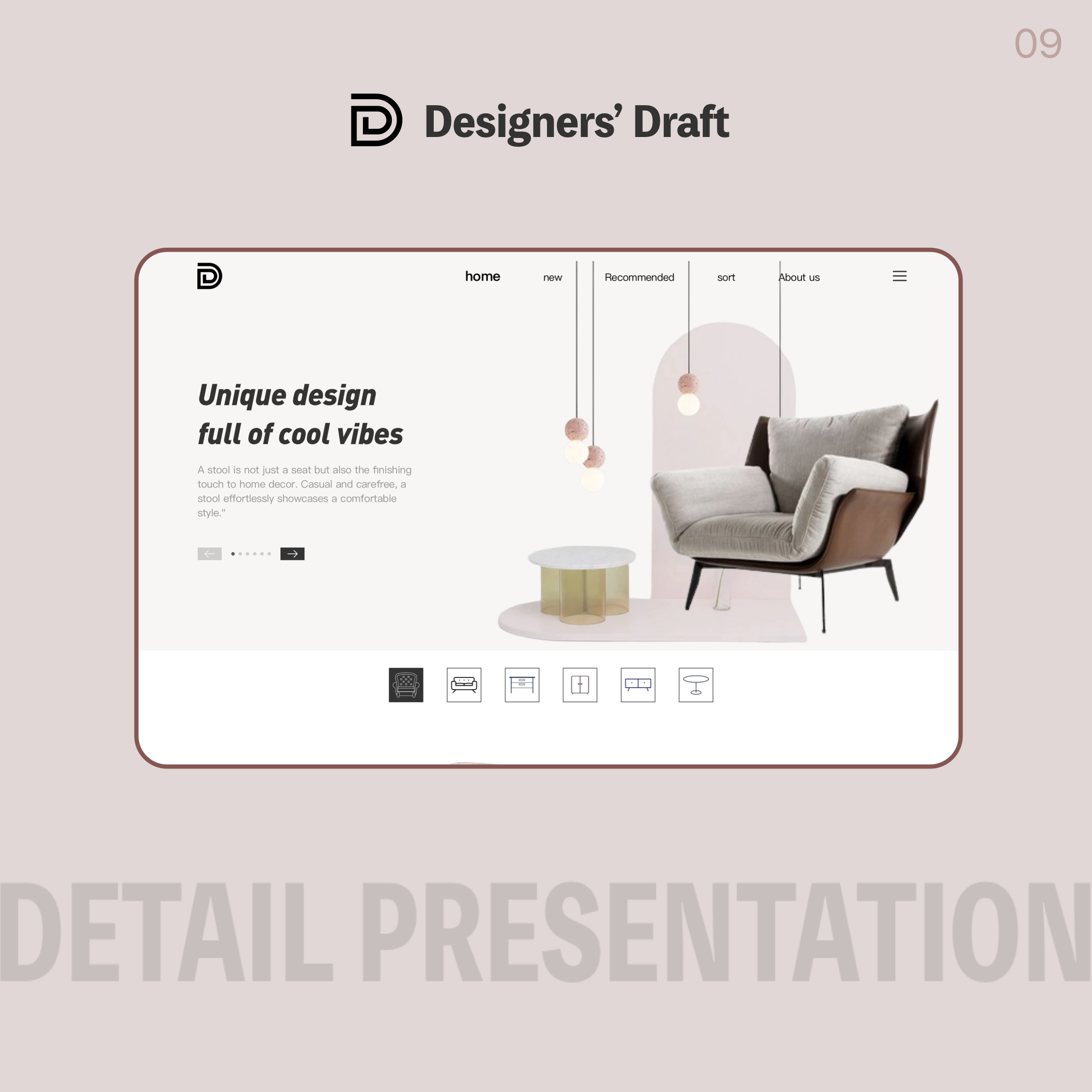 09

Designers' Draft

home new Recommended sort About us

Unique design
full of cool vibes

A stool is not just a seat but also the finishing touch to home decor. Casual and carefree, a stool effortlessly showcases a comfortable style."

DETAIL PRESENTATION